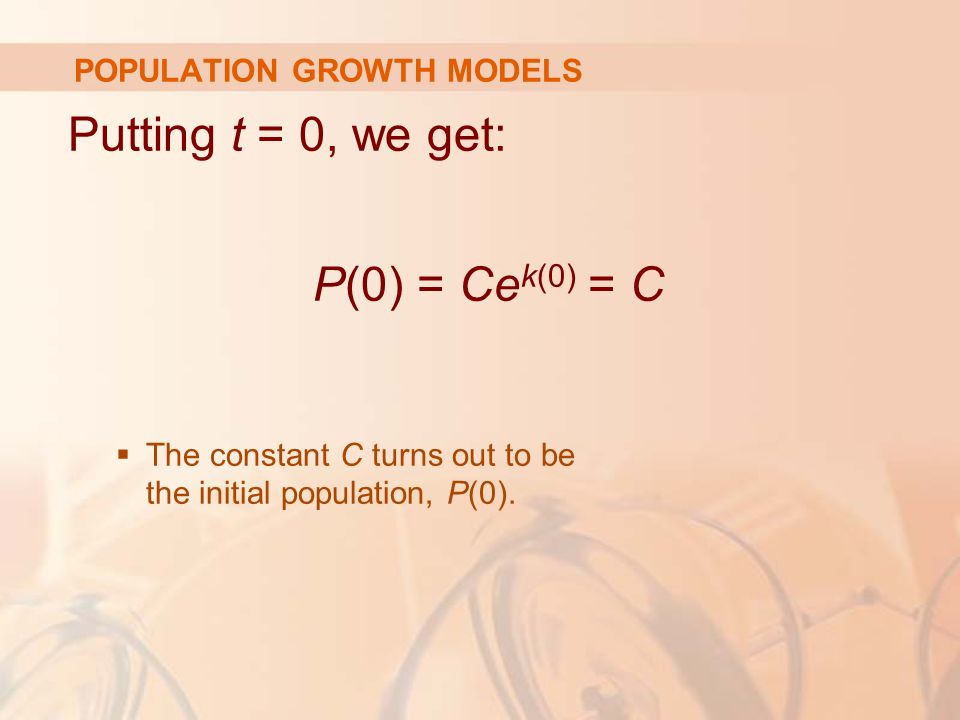 POPULATION GROWTH MODELS

Putting $t = 0$, we get:

$P(0) = Ce^{k(0)} = C$

▪ The constant $C$ turns out to be the initial population, $P(0)$.